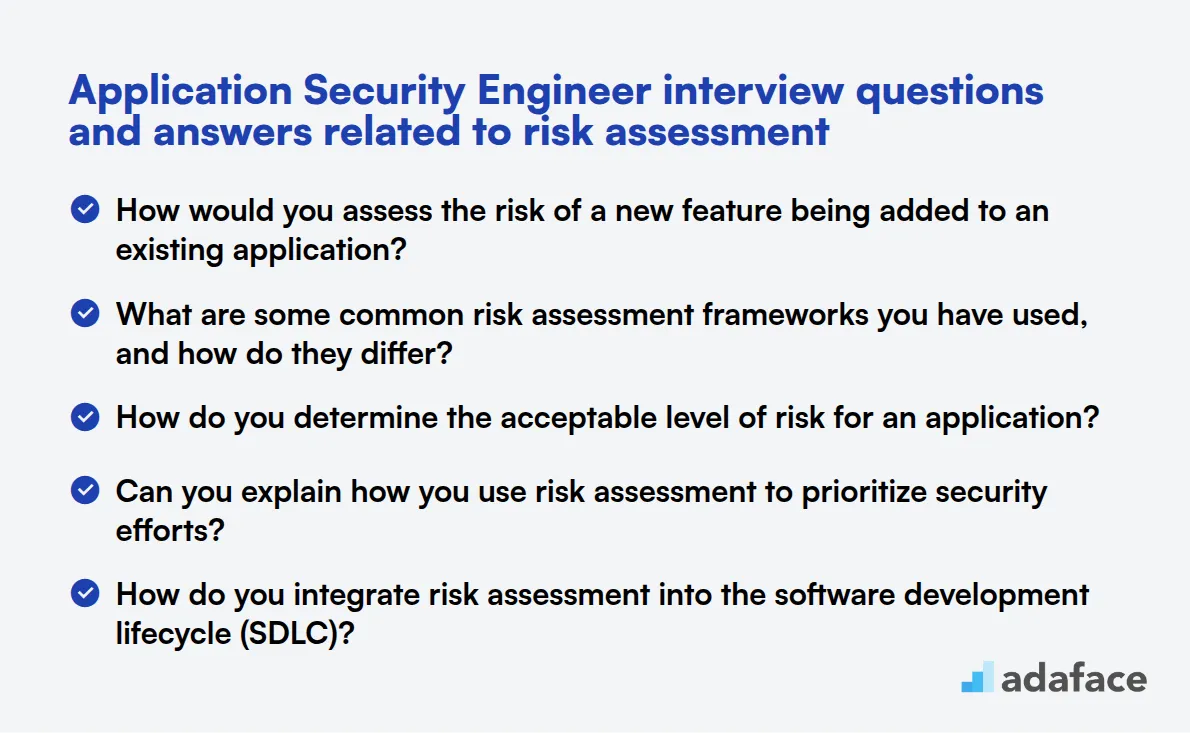 Application Security Engineer interview questions and answers related to risk assessment

How would you assess the risk of a new feature being added to an existing application?

What are some common risk assessment frameworks you have used, and how do they differ?

How do you determine the acceptable level of risk for an application?

Can you explain how you use risk assessment to prioritize security efforts?

How do you integrate risk assessment into the software development lifecycle (SDLC)?

adaface